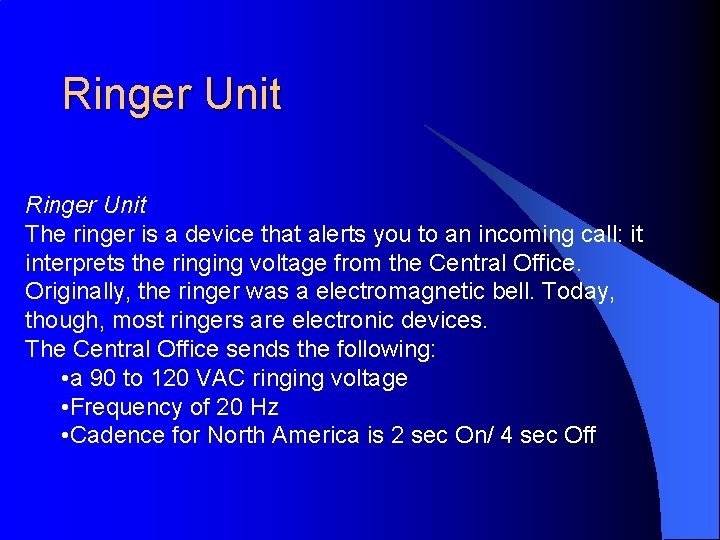 Ringer Unit

Ringer Unit
The ringer is a device that alerts you to an incoming call: it interprets the ringing voltage from the Central Office. Originally, the ringer was a electromagnetic bell. Today, though, most ringers are electronic devices.
The Central Office sends the following:
•a 90 to 120 VAC ringing voltage
•Frequency of 20 Hz
•Cadence for North America is 2 sec On/ 4 sec Off